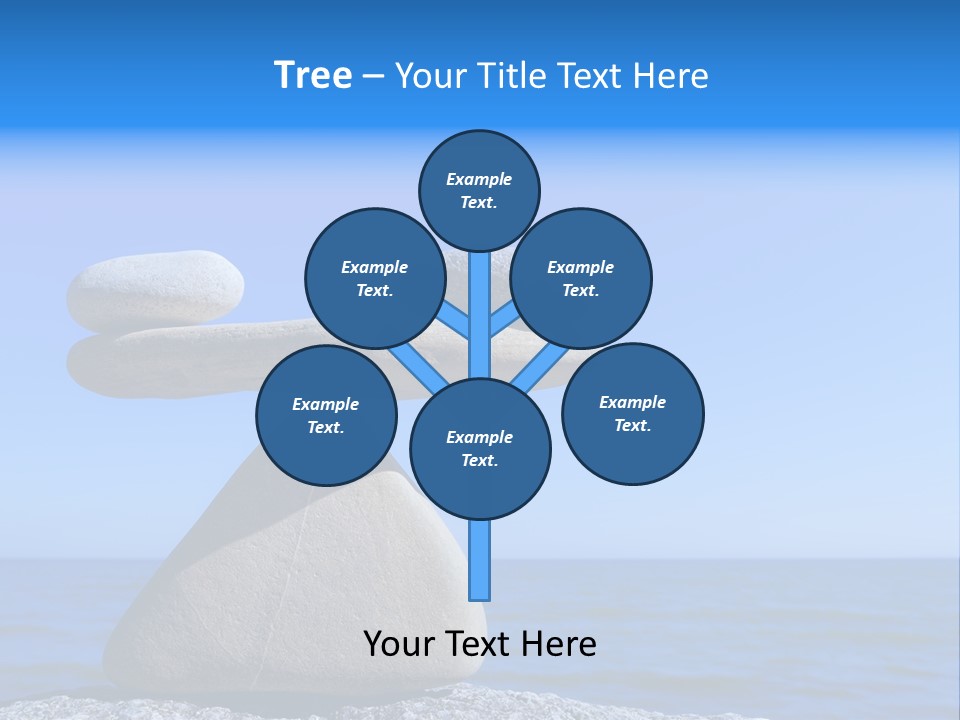 Tree – Your Title Text Here

Example Text.

Example Text.

Example Text.

Example Text.

Example Text.

Example Text.

Your Text Here